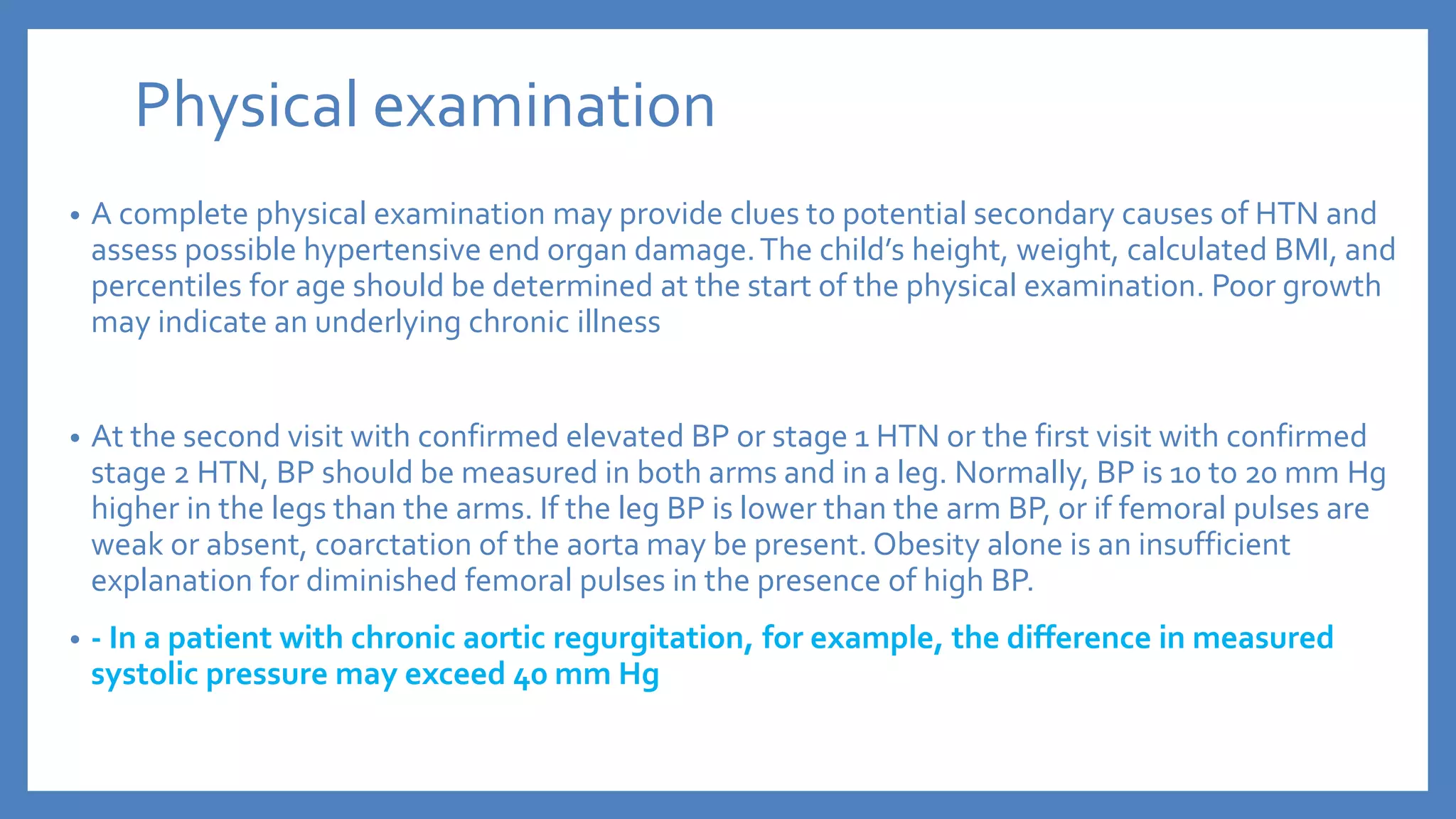 Physical examination

• A complete physical examination may provide clues to potential secondary causes of HTN and assess possible hypertensive end organ damage. The child's height, weight, calculated BMI, and percentiles for age should be determined at the start of the physical examination. Poor growth may indicate an underlying chronic illness

• At the second visit with confirmed elevated BP or stage 1 HTN or the first visit with confirmed stage 2 HTN, BP should be measured in both arms and in a leg. Normally, BP is 10 to 20 mm Hg higher in the legs than the arms. If the leg BP is lower than the arm BP, or if femoral pulses are weak or absent, coarctation of the aorta may be present. Obesity alone is an insufficient explanation for diminished femoral pulses in the presence of high BP.

• - In a patient with chronic aortic regurgitation, for example, the difference in measured systolic pressure may exceed 40 mm Hg